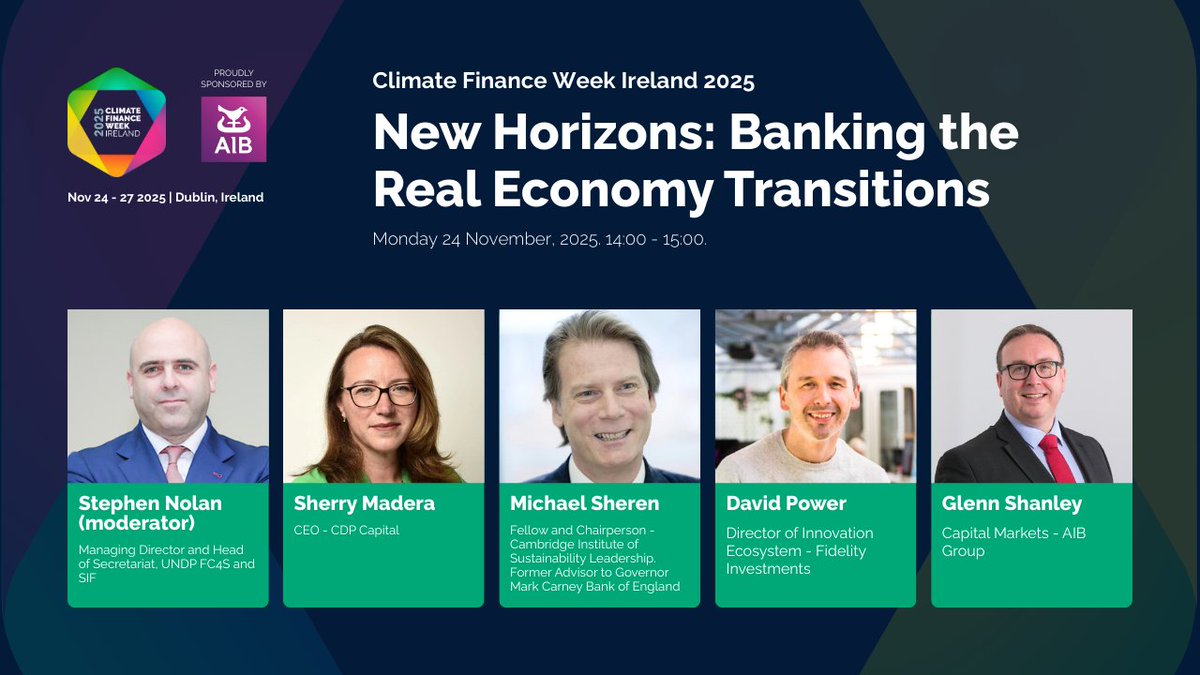 2025 CLIMATE FINANCE WEEK IRELAND

PROUDLY SPONSORED BY

AIB

Nov 24 - 27 2025 | Dublin, Ireland

Climate Finance Week Ireland 2025

New Horizons: Banking the Real Economy Transitions

Monday 24 November, 2025. 14:00 - 15:00.

Stephen Nolan (moderator)

Managing Director and Head of Secretariat, UNDP FC4S and SIF

Sherry Madera

CEO - CDP Capital

Michael Sheren

Fellow and Chairperson - Cambridge Institute of Sustainability Leadership. Former Advisor to Governor Mark Carney Bank of England

David Power

Director of Innovation Ecosystem - Fidelity Investments

Glenn Shanley

Capital Markets - AIB Group